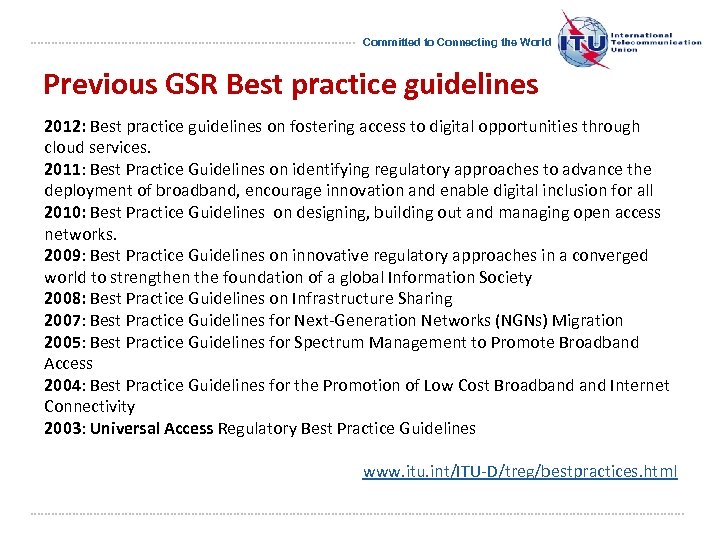 Committed to Connecting the World

ITU International Telecommunication Union

Previous GSR Best practice guidelines

2012: Best practice guidelines on fostering access to digital opportunities through cloud services.
2011: Best Practice Guidelines on identifying regulatory approaches to advance the deployment of broadband, encourage innovation and enable digital inclusion for all
2010: Best Practice Guidelines on designing, building out and managing open access networks.
2009: Best Practice Guidelines on innovative regulatory approaches in a converged world to strengthen the foundation of a global Information Society
2008: Best Practice Guidelines on Infrastructure Sharing
2007: Best Practice Guidelines for Next-Generation Networks (NGNs) Migration
2005: Best Practice Guidelines for Spectrum Management to Promote Broadband Access
2004: Best Practice Guidelines for the Promotion of Low Cost Broadband and Internet Connectivity
2003: Universal Access Regulatory Best Practice Guidelines

www.itu.int/ITU-D/treg/bestpractices.html